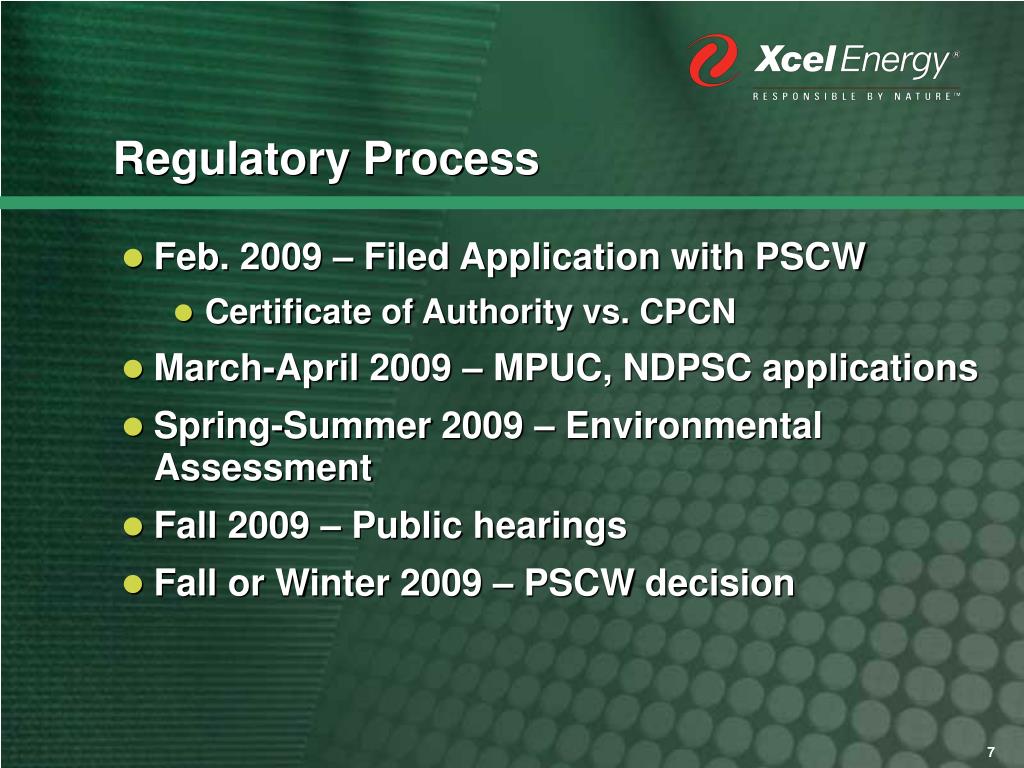 Xcel Energy®
RESPONSIBLE BY NATURE™

Regulatory Process

Feb. 2009 – Filed Application with PSCW

Certificate of Authority vs. CPCN

March-April 2009 – MPUC, NDPSC applications

Spring-Summer 2009 – Environmental Assessment

Fall 2009 – Public hearings

Fall or Winter 2009 – PSCW decision

7